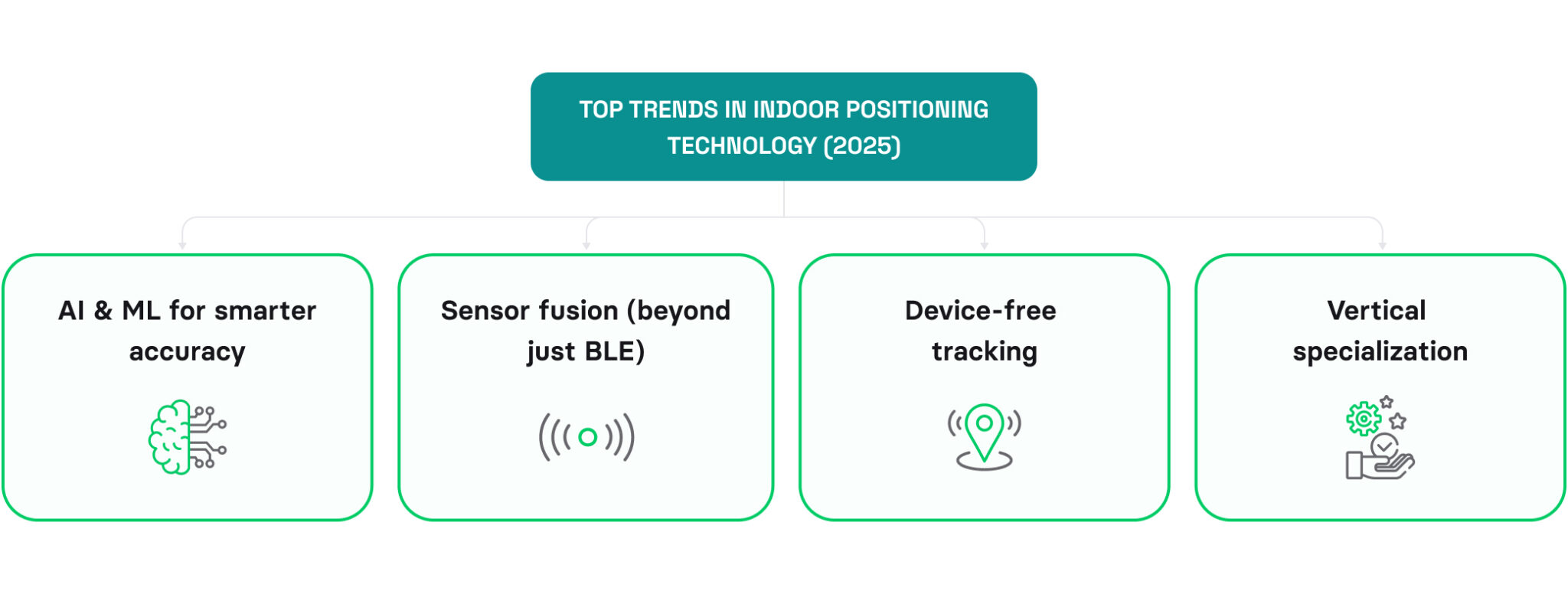 TOP TRENDS IN INDOOR POSITIONING TECHNOLOGY (2025)

AI & ML for smarter accuracy

Sensor fusion (beyond just BLE)

Device-free tracking

Vertical specialization